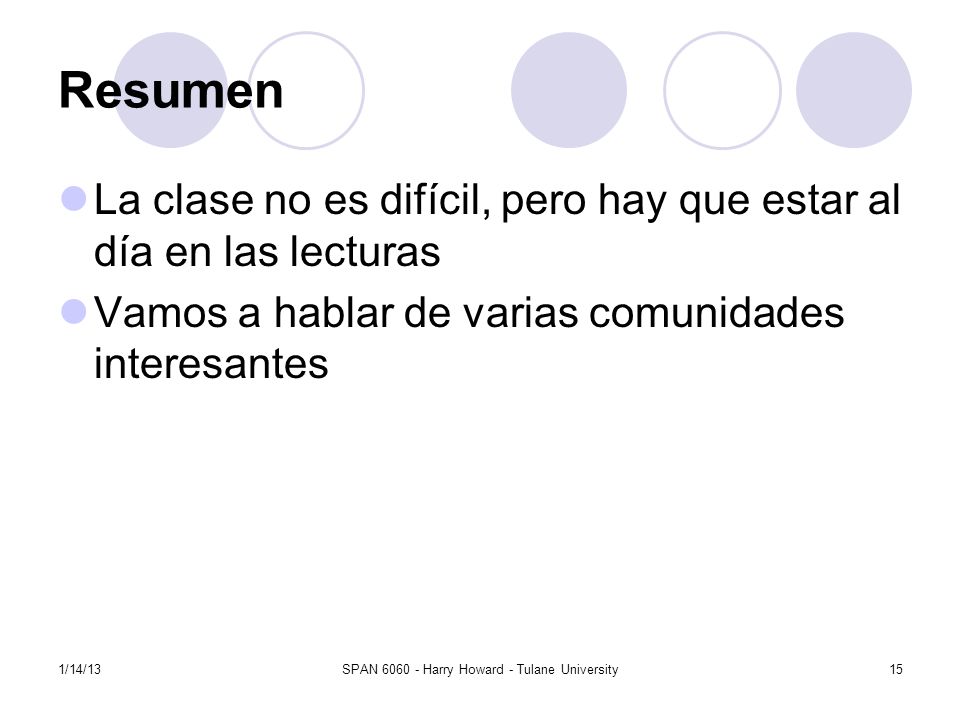 Resumen

La clase no es difícil, pero hay que estar al día en las lecturas

Vamos a hablar de varias comunidades interesantes

1/14/13

SPAN 6060 - Harry Howard - Tulane University

15